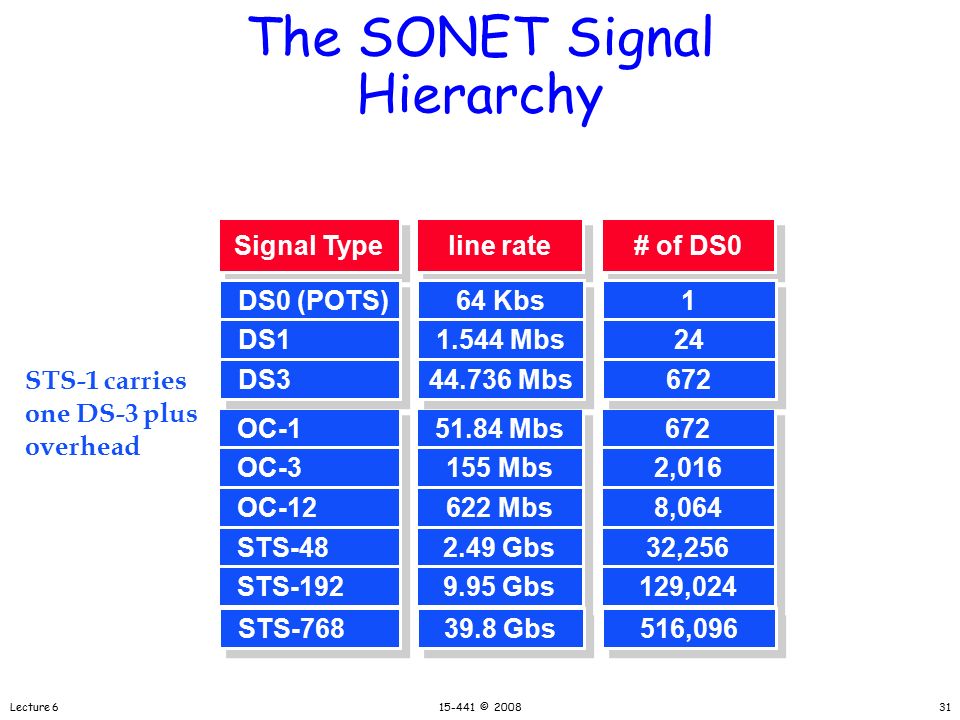 The SONET Signal Hierarchy

STS-1 carries one DS-3 plus overhead

| Signal Type | line rate | # of DS0 |
|---|---|---|
| DS0 (POTS) | 64 Kbs | 1 |
| DS1 | 1.544 Mbs | 24 |
| DS3 | 44.736 Mbs | 672 |
| OC-1 | 51.84 Mbs | 672 |
| OC-3 | 155 Mbs | 2,016 |
| OC-12 | 622 Mbs | 8,064 |
| STS-48 | 2.49 Gbs | 32,256 |
| STS-192 | 9.95 Gbs | 129,024 |
| STS-768 | 39.8 Gbs | 516,096 |

Lecture 6 15-441 © 2008 31